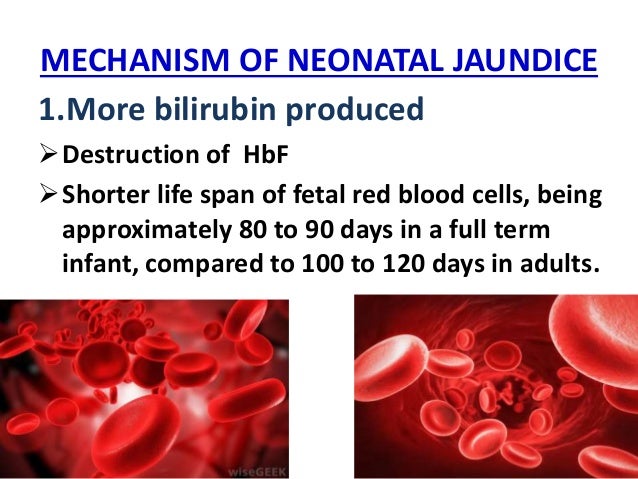 MECHANISM OF NEONATAL JAUNDICE

1.More bilirubin produced

➢ Destruction of HbF

➢ Shorter life span of fetal red blood cells, being approximately 80 to 90 days in a full term infant, compared to 100 to 120 days in adults.

wiseGEEK